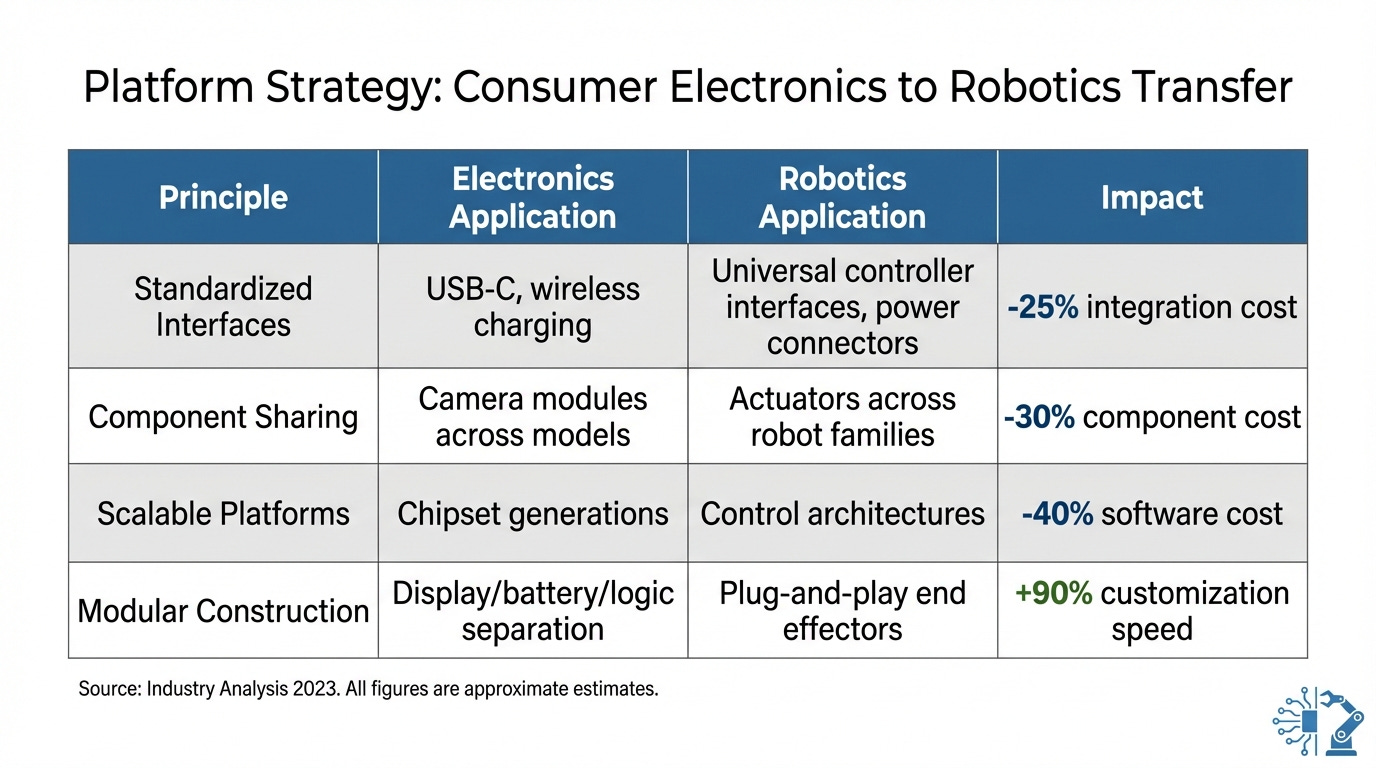 Platform Strategy: Consumer Electronics to Robotics Transfer

| Principle | Electronics Application | Robotics Application | Impact |
|---|---|---|---|
| Standardized Interfaces | USB-C, wireless charging | Universal controller interfaces, power connectors | -25% integration cost |
| Component Sharing | Camera modules across models | Actuators across robot families | -30% component cost |
| Scalable Platforms | Chipset generations | Control architectures | -40% software cost |
| Modular Construction | Display/battery/logic separation | Plug-and-play end effectors | +90% customization speed |

Source: Industry Analysis 2023. All figures are approximate estimates.